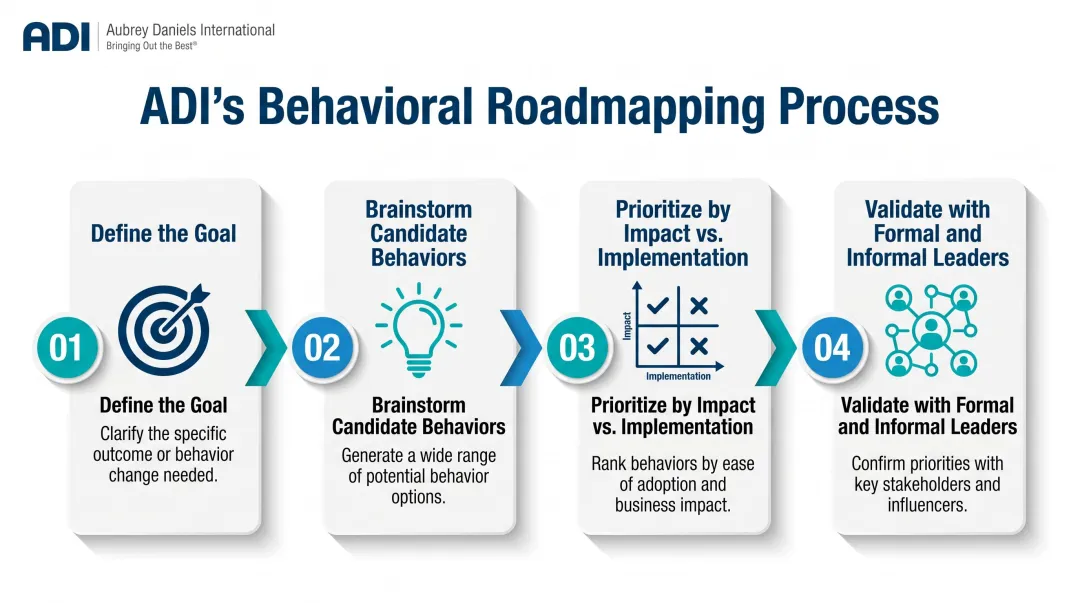 ADI | Aubrey Daniels International
Bringing Out the Best®

ADI's Behavioral Roadmapping Process

Define the Goal

01

Define the Goal

Clarify the specific outcome or behavior change needed.

Brainstorm Candidate Behaviors

02

Brainstorm Candidate Behaviors

Generate a wide range of potential behavior options.

Prioritize by Impact vs. Implementation

Impact

Implementation

03

Prioritize by Impact vs. Implementation

Rank behaviors by ease of adoption and business impact.

Validate with Formal and Informal Leaders

04

Validate with Formal and Informal Leaders

Confirm priorities with key stakeholders and influencers.